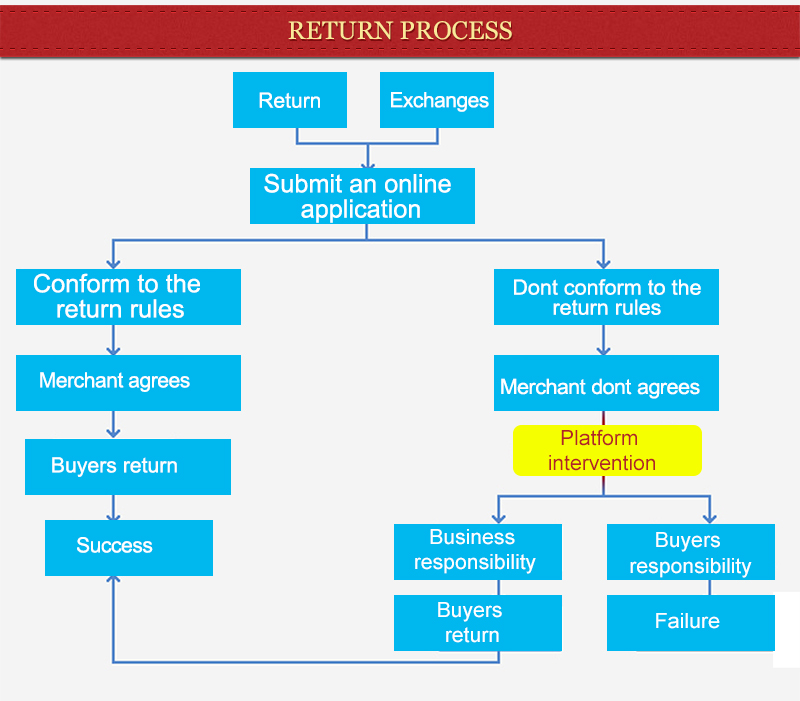 RETURN PROCESS

Return

Exchanges

Submit an online application

Conform to the return rules

Merchant agrees

Buyers return

Success

Dont conform to the return rules

Merchant dont agrees

Platform intervention

Business responsibility

Buyers return

Buyers responsibility

Failure